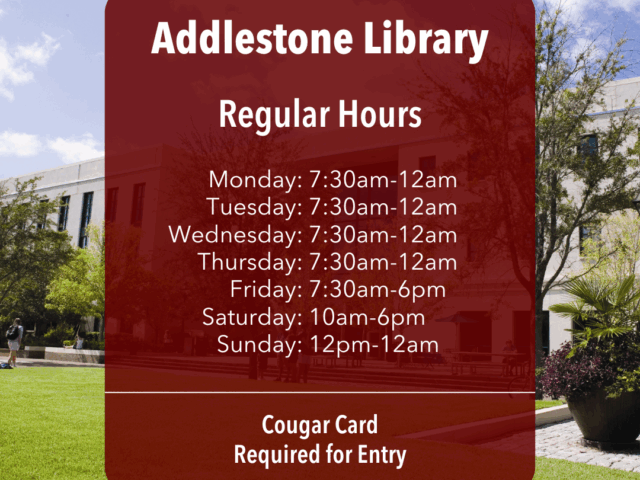 Addlestone Library

Regular Hours

Monday: 7:30am-12am
Tuesday: 7:30am-12am
Wednesday: 7:30am-12am
Thursday: 7:30am-12am
Friday: 7:30am-6pm
Saturday: 10am-6pm
Sunday: 12pm-12am

Cougar Card
Required for Entry